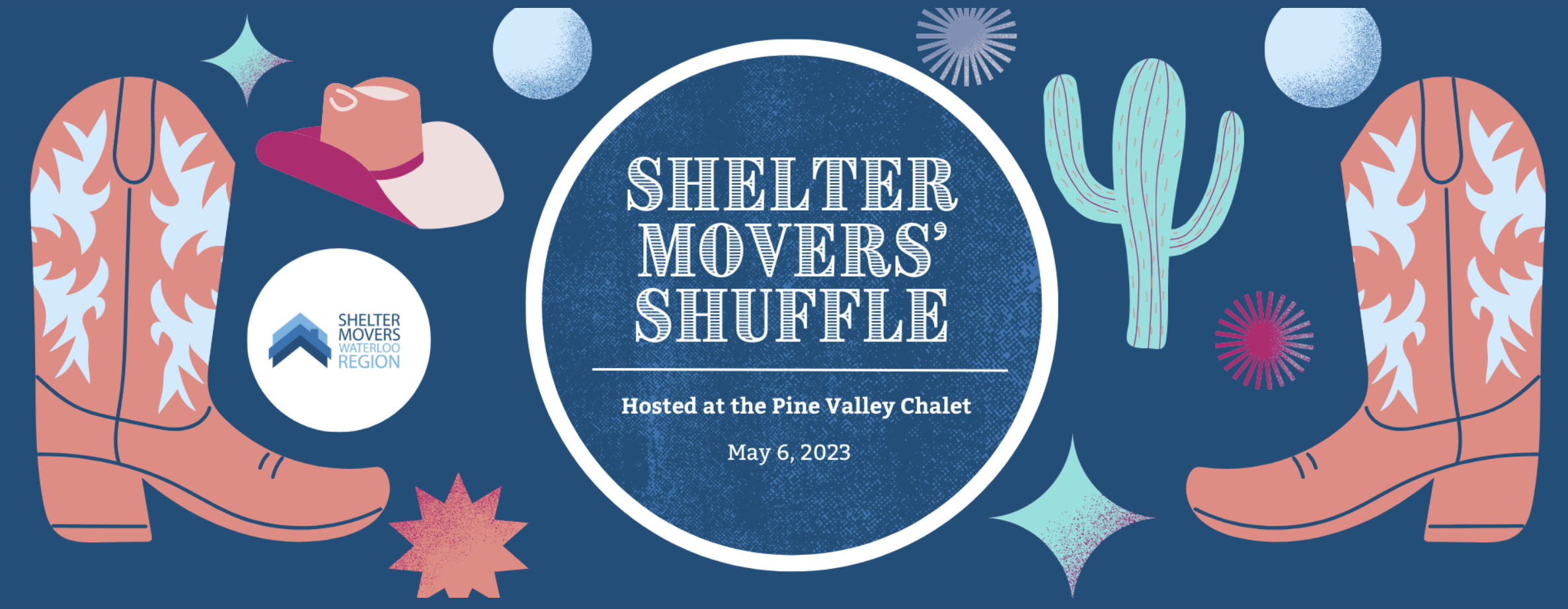 SHELTER MOVERS WATERLOO REGION

SHELTER MOVERS' SHUFFLE

Hosted at the Pine Valley Chalet

May 6, 2023